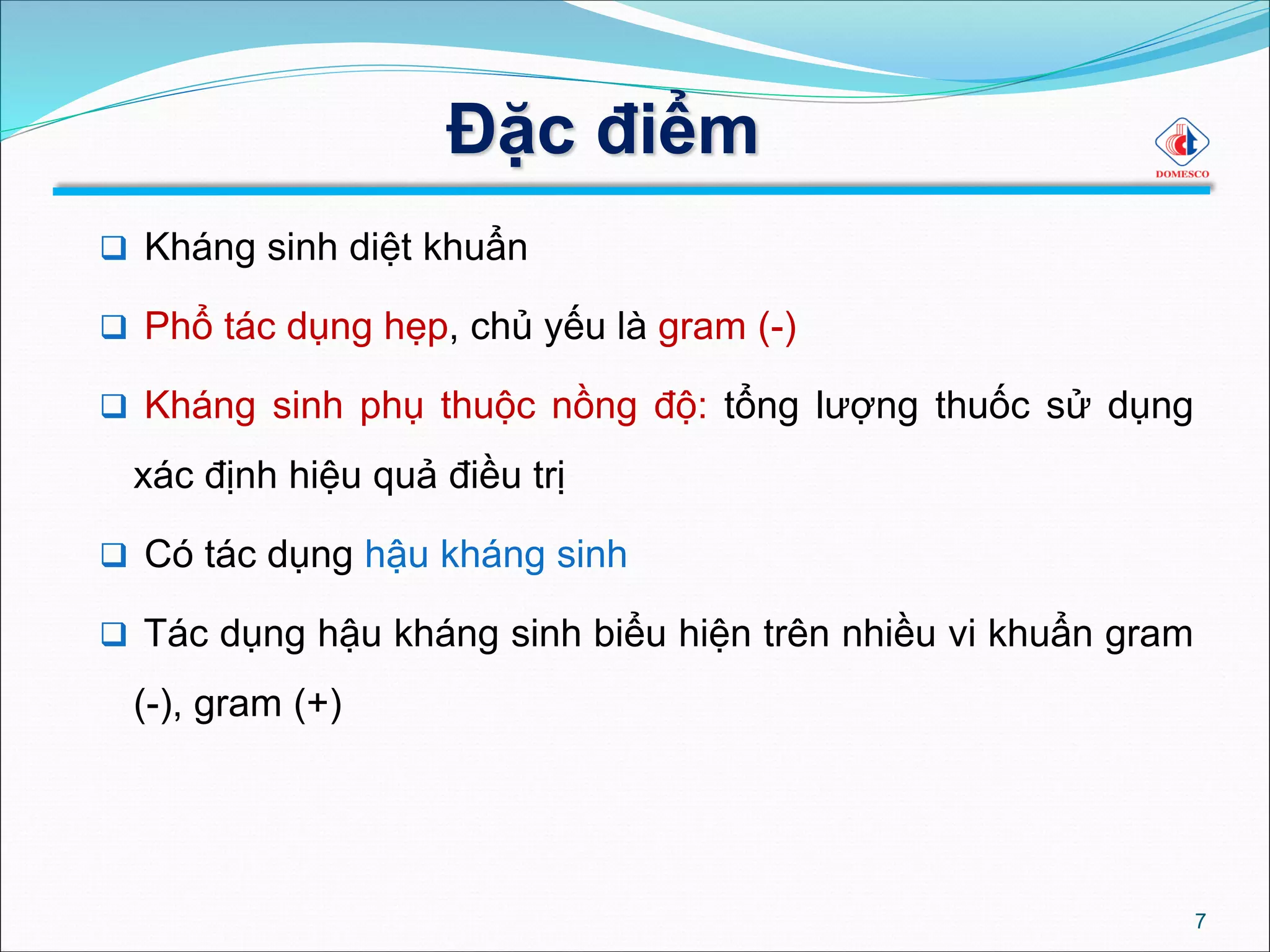 Đặc điểm

DOMESCO

❑ Kháng sinh diệt khuẩn

❑ Phổ tác dụng hẹp, chủ yếu là gram (-)

❑ Kháng sinh phụ thuộc nồng độ: tổng lượng thuốc sử dụng xác định hiệu quả điều trị

❑ Có tác dụng hậu kháng sinh

❑ Tác dụng hậu kháng sinh biểu hiện trên nhiều vi khuẩn gram (-), gram (+)

7